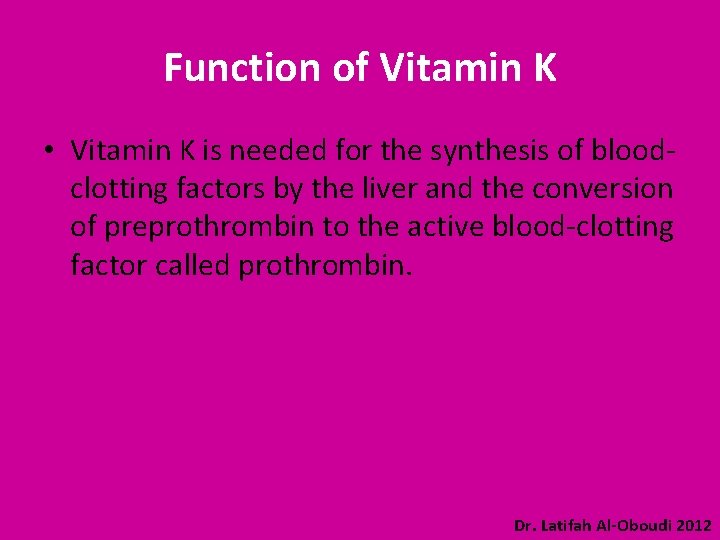 Function of Vitamin K

• Vitamin K is needed for the synthesis of blood-clotting factors by the liver and the conversion of preprothrombin to the active blood-clotting factor called prothrombin.

Dr. Latifah Al-Oboudi 2012